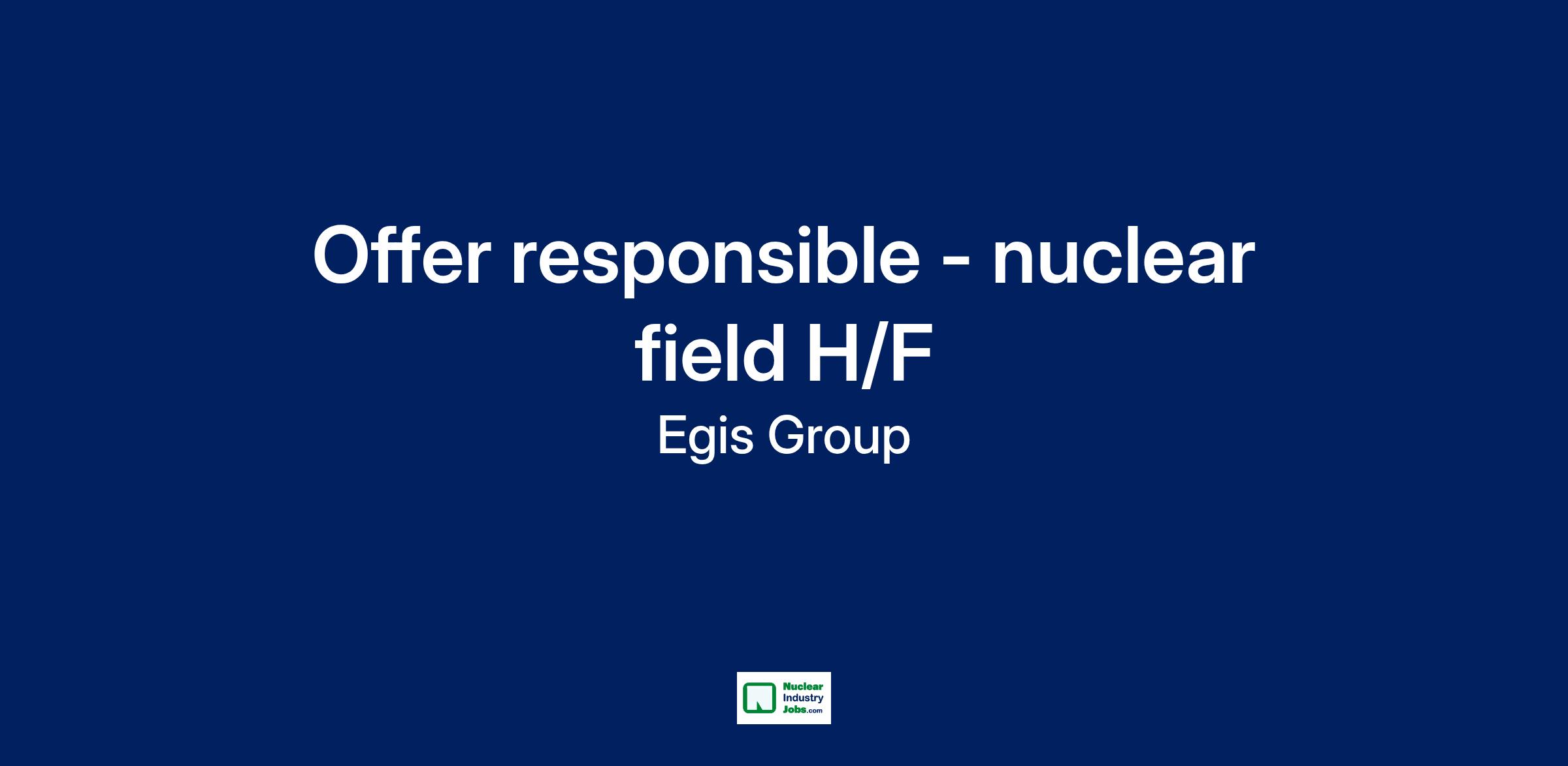 Offer responsible - nuclear field H/F

Egis Group

Nuclear Industry Jobs.com